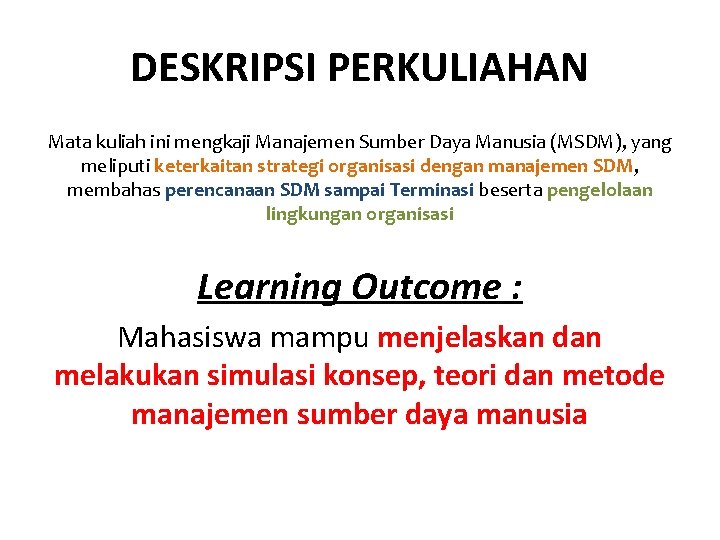 DESKRIPSI PERKULIAHAN

Mata kuliah ini mengkaji Manajemen Sumber Daya Manusia (MSDM), yang meliputi keterkaitan strategi organisasi dengan manajemen SDM, membahas perencanaan SDM sampai Terminasi beserta pengelolaan lingkungan organisasi

Learning Outcome :

Mahasiswa mampu menjelaskan dan melakukan simulasi konsep, teori dan metode manajemen sumber daya manusia